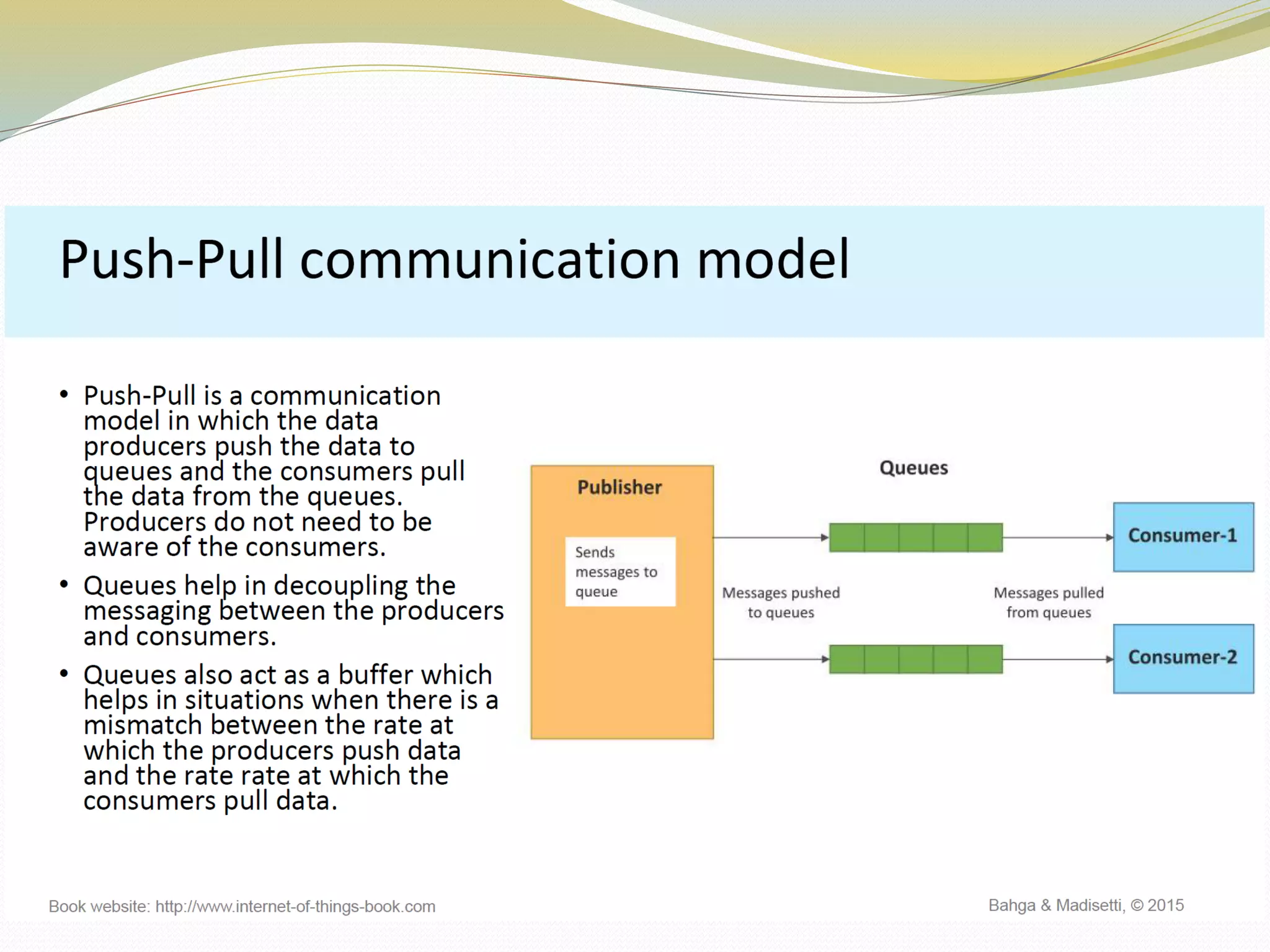 Push-Pull communication model

• Push-Pull is a communication model in which the data producers push the data to queues and the consumers pull the data from the queues. Producers do not need to be aware of the consumers.

• Queues help in decoupling the messaging between the producers and consumers.

• Queues also act as a buffer which helps in situations when there is a mismatch between the rate at which the producers push data and the rate rate at which the consumers pull data.

Publisher

Sends messages to queue

Queues

Messages pushed to queues

Messages pulled from queues

Consumer-1

Consumer-2

Book website: http://www.internet-of-things-book.com

Bahga & Madisetti, © 2015